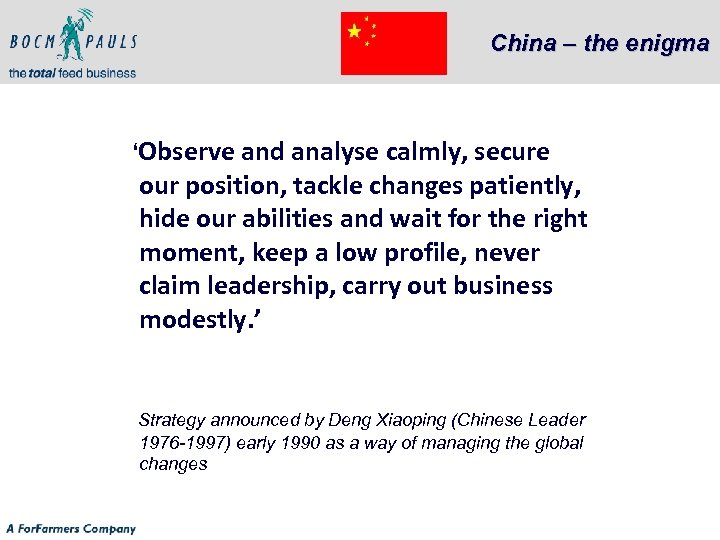 BOCM PAULS
the total feed business

China – the enigma

‘Observe and analyse calmly, secure our position, tackle changes patiently, hide our abilities and wait for the right moment, keep a low profile, never claim leadership, carry out business modestly.’

Strategy announced by Deng Xiaoping (Chinese Leader 1976-1997) early 1990 as a way of managing the global changes

A ForFarmers Company